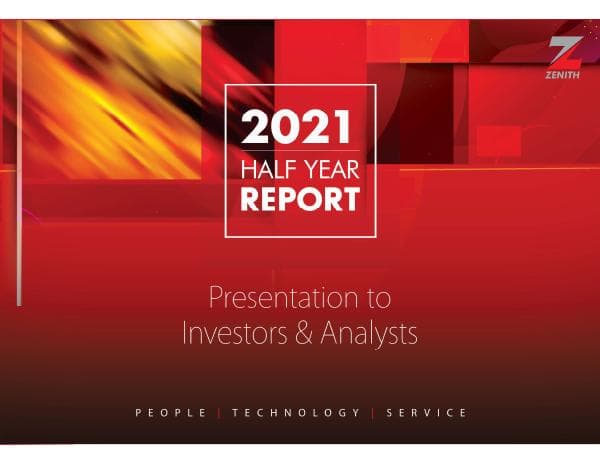 ZENITH

2021
HALF YEAR
REPORT

Presentation to
Investors & Analysts

PEOPLE | TECHNOLOGY | SERVICE